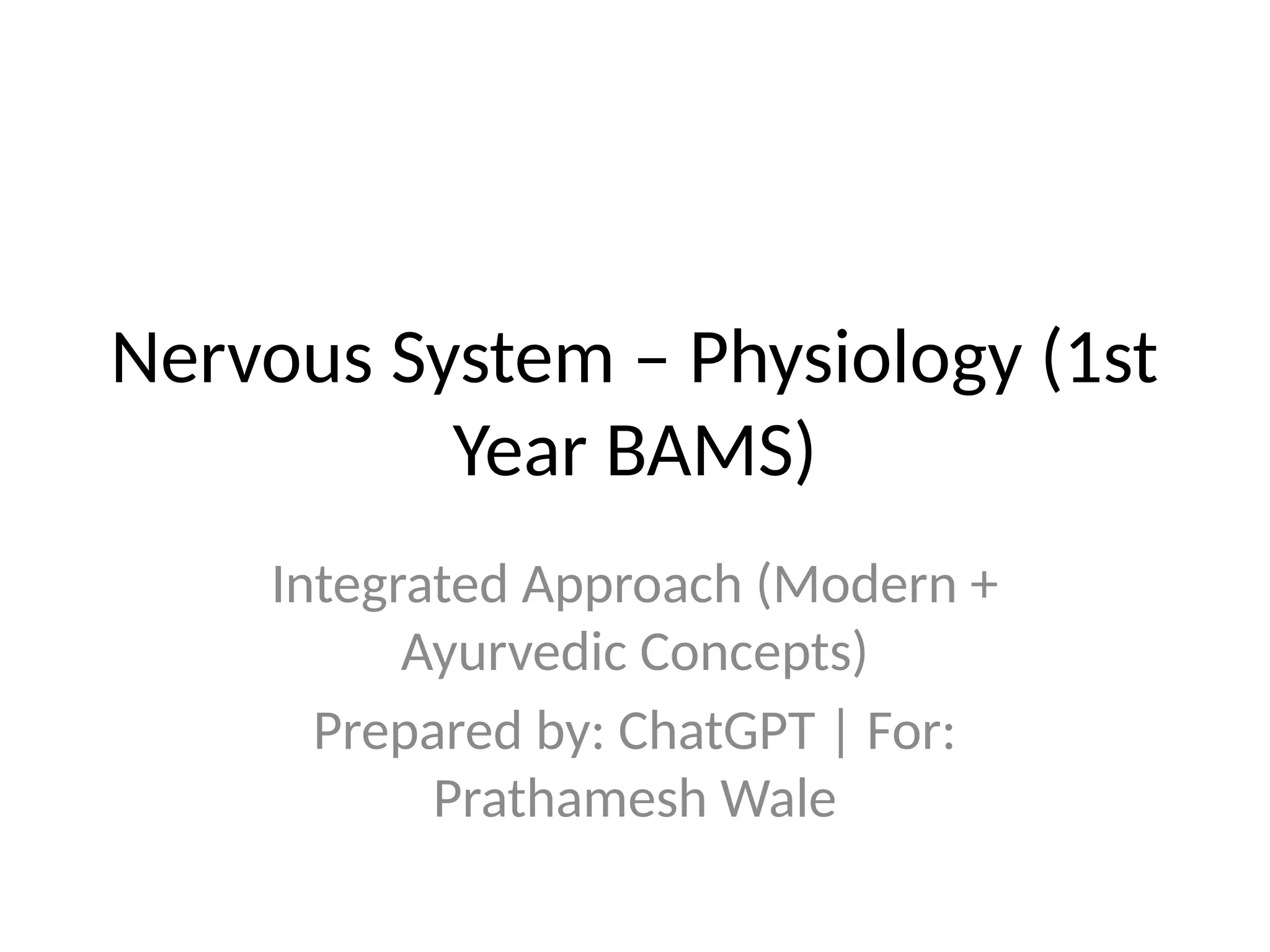 Nervous System – Physiology (1st Year BAMS)

Integrated Approach (Modern + Ayurvedic Concepts)

Prepared by: ChatGPT | For: Prathamesh Wale